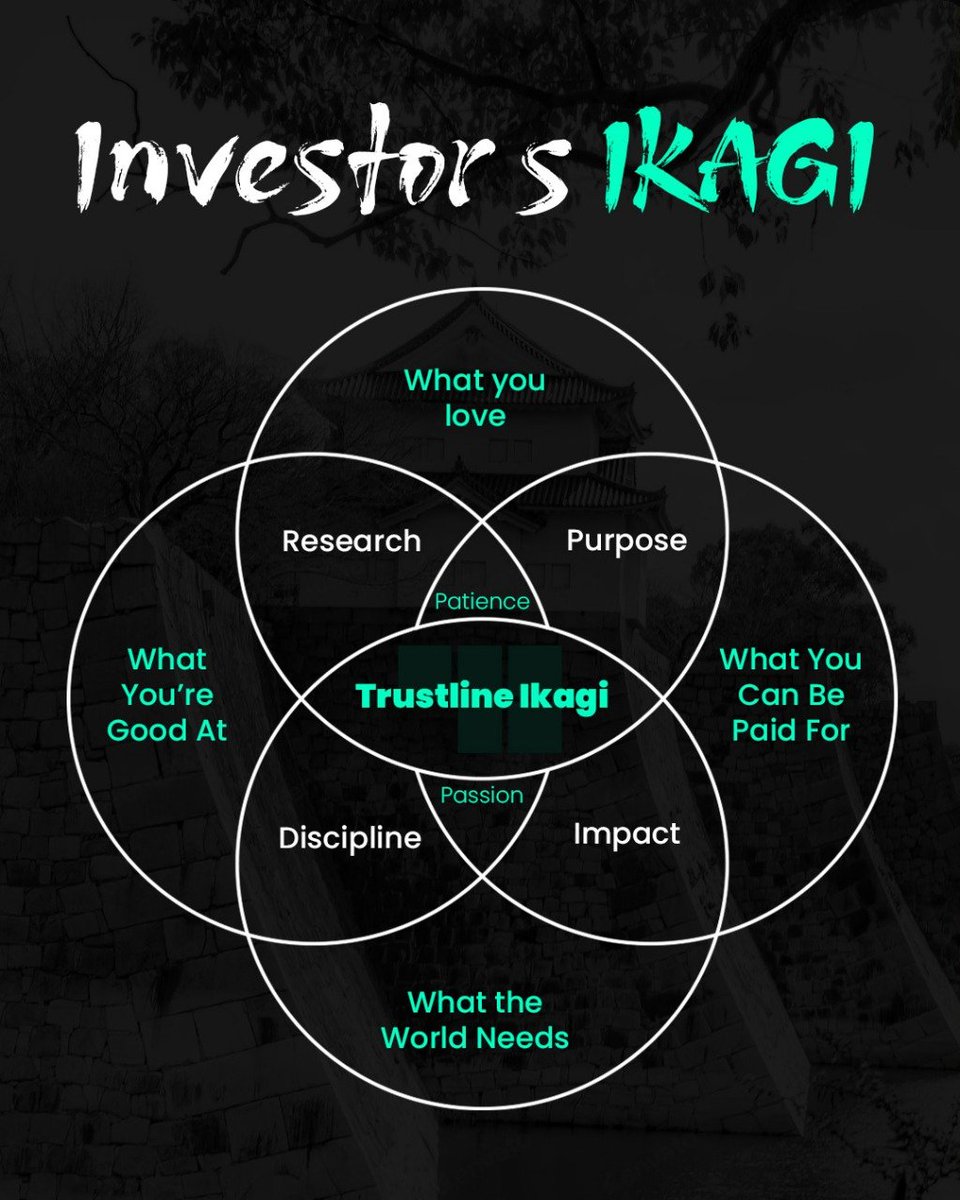 Investor s IKAGI

What you love

Research

Purpose

Patience

What You're Good At

Trustline Ikagi

What You Can Be Paid For

Passion

Discipline

Impact

What the World Needs